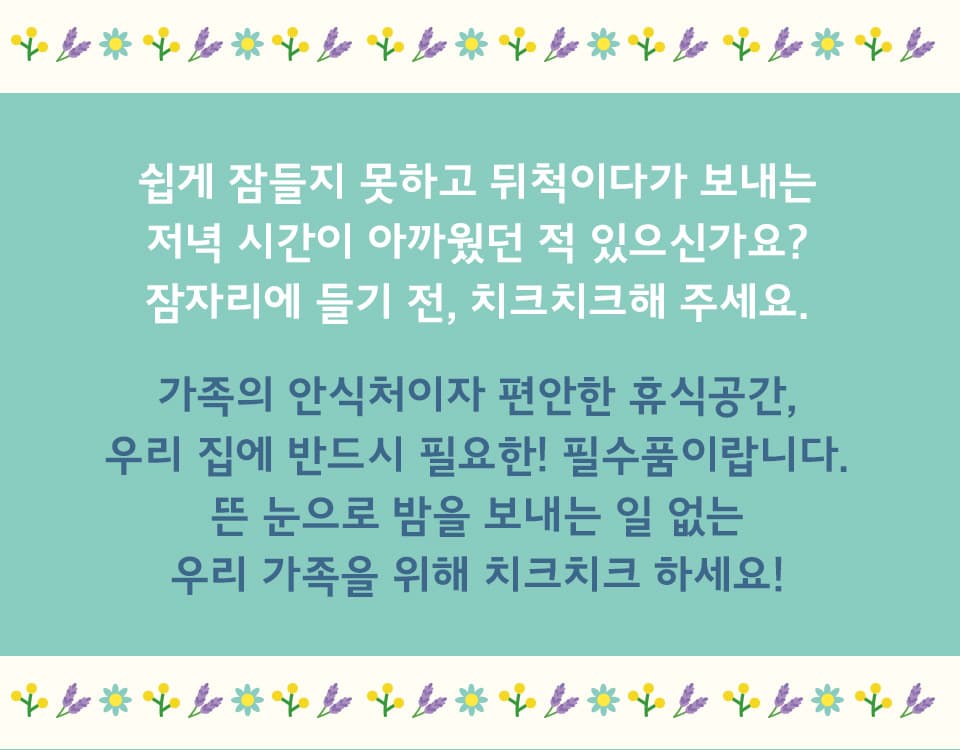 쉽게 잠들지 못하고 뒤척이다가 보내는
저녁 시간이 아까웠던 적 있으신가요?
잠자리에 들기 전, 치크치크해 주세요.

가족의 안식처이자 편안한 휴식공간,
우리 집에 반드시 필요한! 필수품이랍니다.
뜬 눈으로 밤을 보내는 일 없는
우리 가족을 위해 치크치크 하세요!